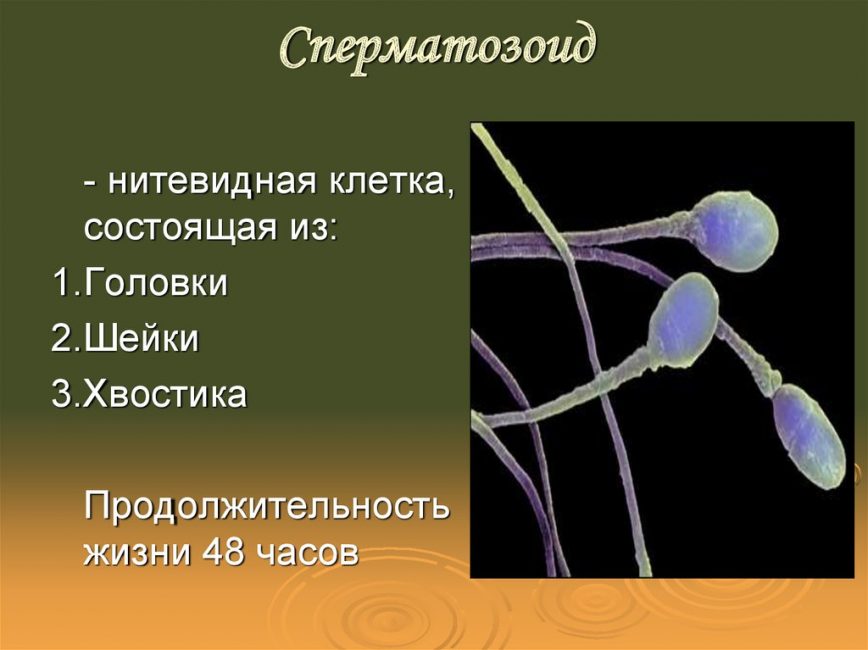 Сперматозоид

- нитевидная клетка, состоящая из:
1.Головки
2.Шейки
3.Хвостика

Продолжительность жизни 48 часов